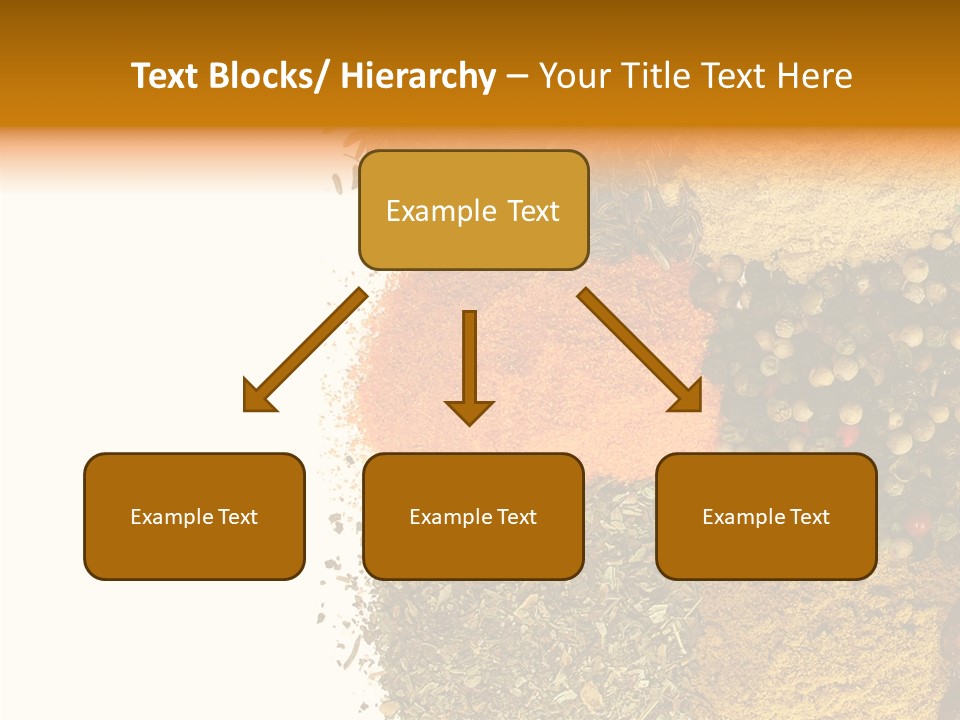 Text Blocks/ Hierarchy – Your Title Text Here

Example Text

Example Text

Example Text

Example Text